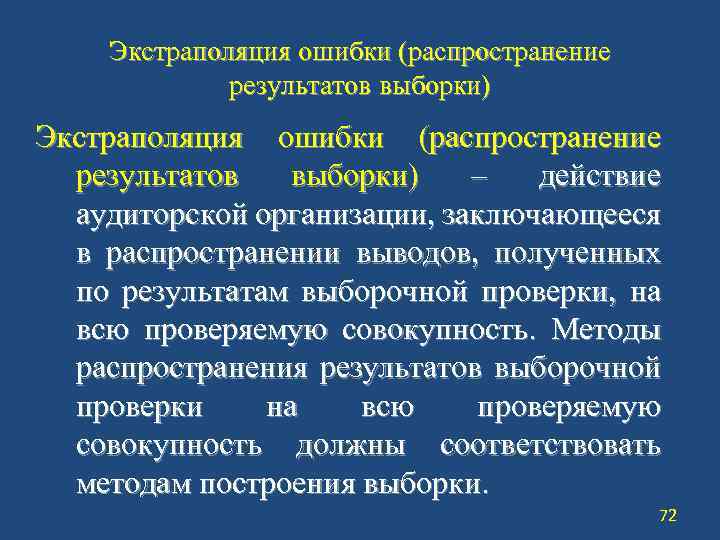 Экстраполяция ошибки (распространение результатов выборки)

Экстраполяция ошибки (распространение результатов выборки) – действие аудиторской организации, заключающееся в распространении выводов, полученных по результатам выборочной проверки, на всю проверяемую совокупность. Методы распространения результатов выборочной проверки на всю проверяемую совокупность должны соответствовать методам построения выборки.

72